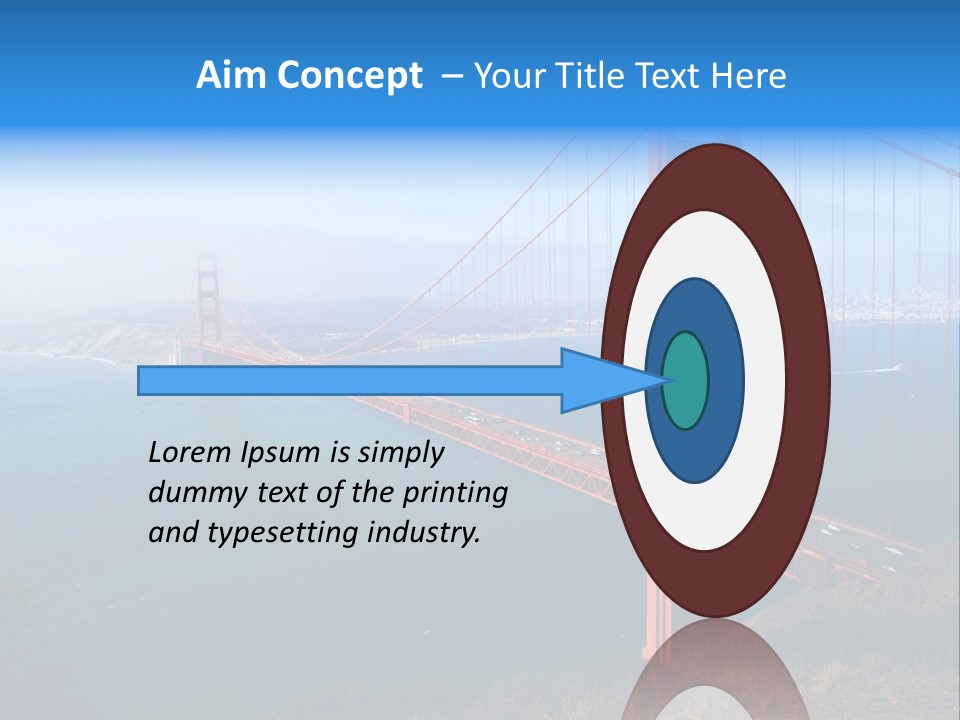 Aim Concept – Your Title Text Here

Lorem Ipsum is simply dummy text of the printing and typesetting industry.